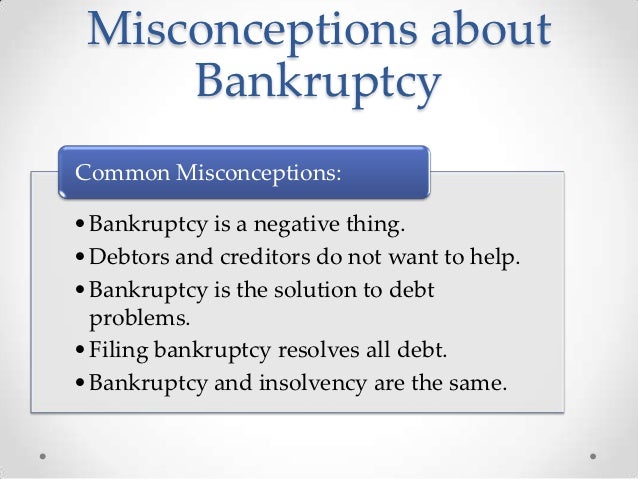 Misconceptions about Bankruptcy

Common Misconceptions:

• Bankruptcy is a negative thing.
• Debtors and creditors do not want to help.
• Bankruptcy is the solution to debt problems.
• Filing bankruptcy resolves all debt.
• Bankruptcy and insolvency are the same.